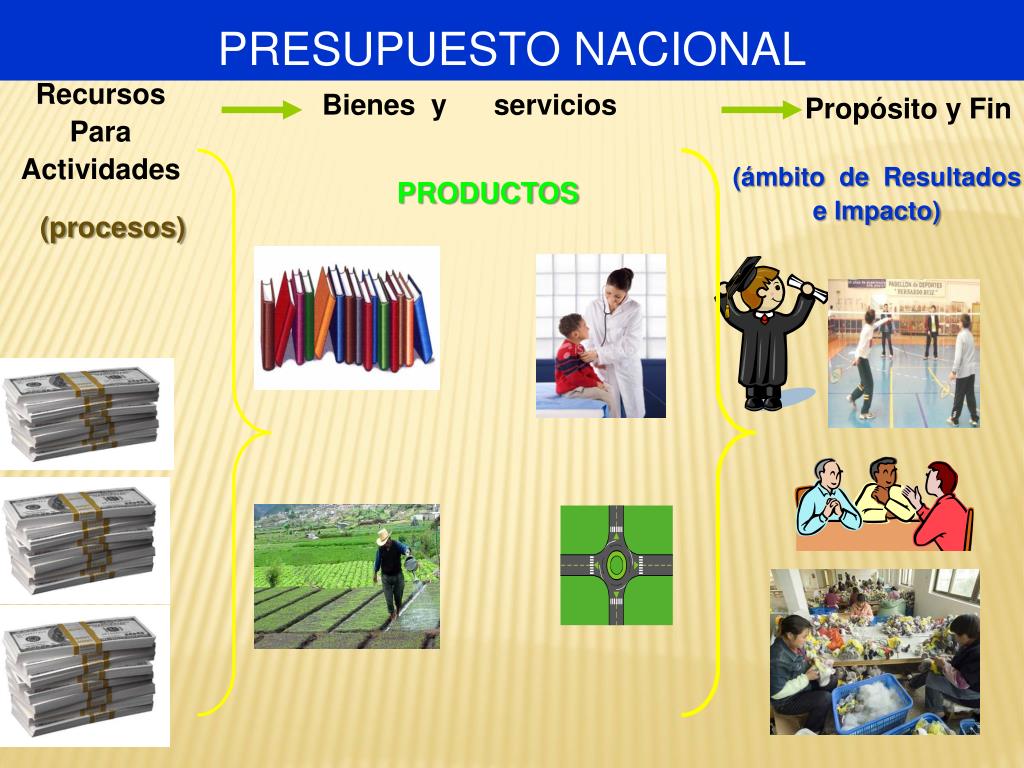 PRESUPUESTO NACIONAL

Recursos Para Actividades

(procesos)

Bienes y servicios

PRODUCTOS

Propósito y Fin

(ámbito de Resultados e Impacto)

PABELLON DE DEPORTES "BERNARDO RUIZ"